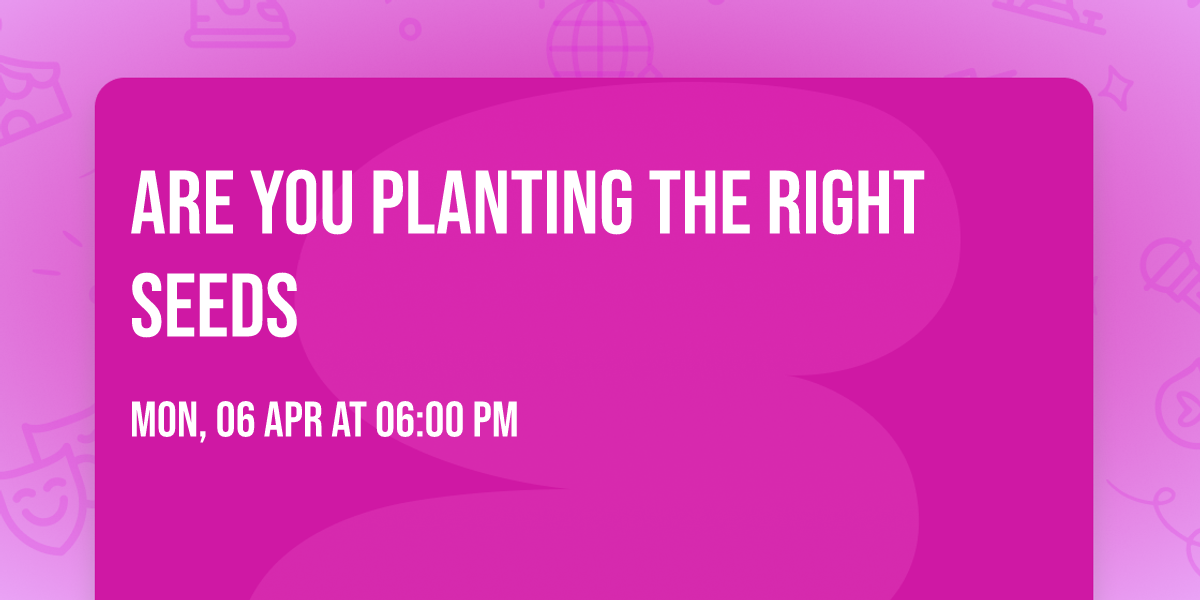 ARE YOU PLANTING THE RIGHT SEEDS

MON, 06 APR AT 06:00 PM